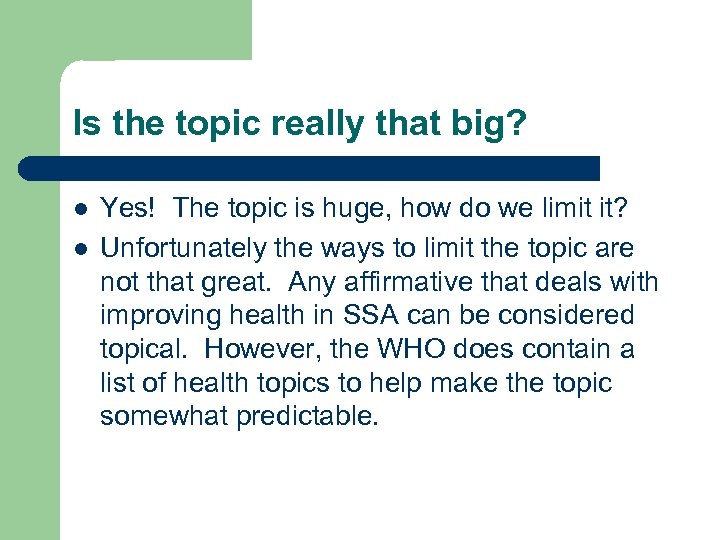 Is the topic really that big?

- Yes! The topic is huge, how do we limit it?
- Unfortunately the ways to limit the topic are not that great. Any affirmative that deals with improving health in SSA can be considered topical. However, the WHO does contain a list of health topics to help make the topic somewhat predictable.